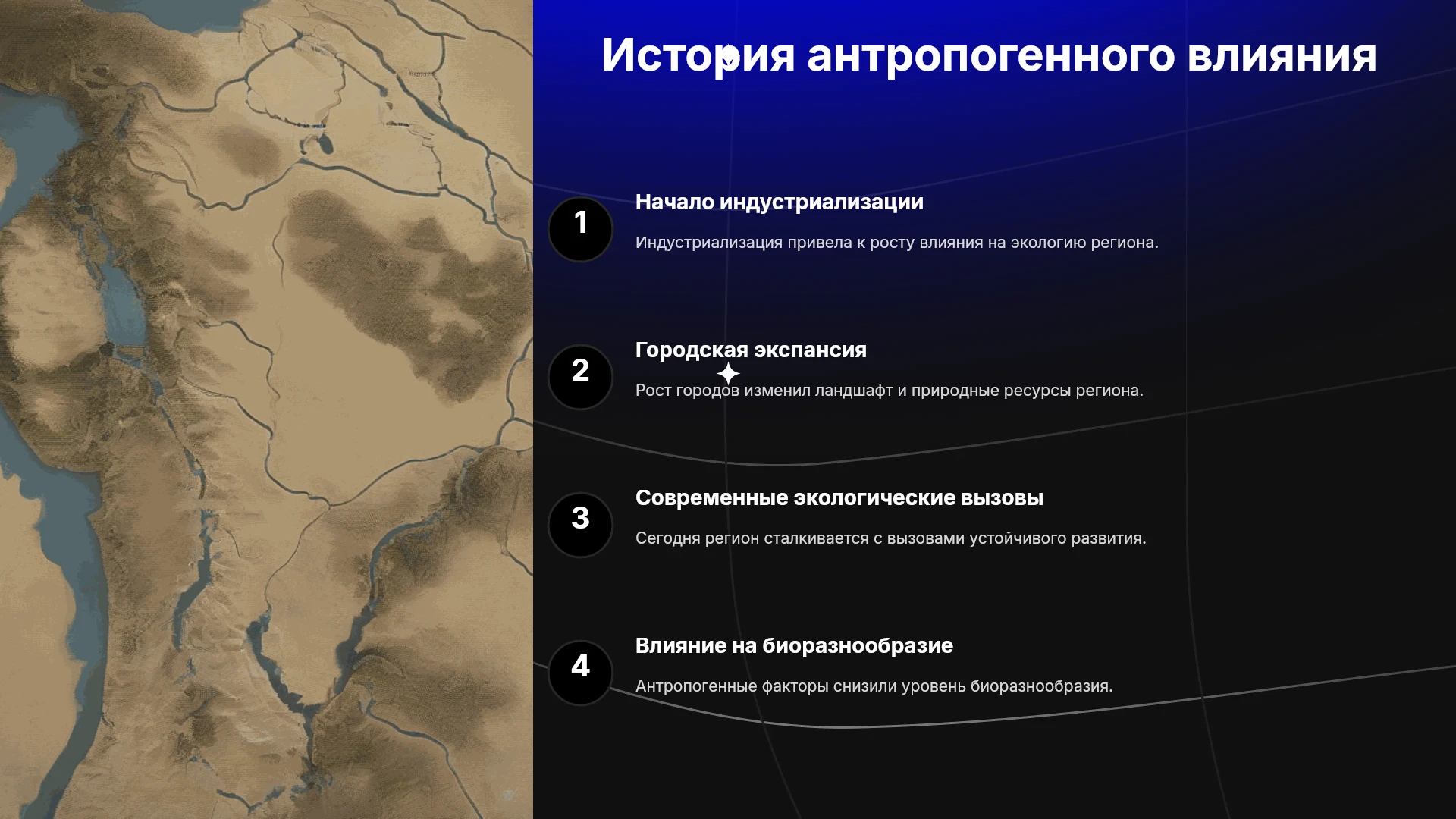 История антропогенного влияния

1

Начало индустриализации

Индустриализация привела к росту влияния на экологию региона.

2

Городская экспансия

Рост городов изменил ландшафт и природные ресурсы региона.

3

Современные экологические вызовы

Сегодня регион сталкивается с вызовами устойчивого развития.

4

Влияние на биоразнообразие

Антропогенные факторы снизили уровень биоразнообразия.